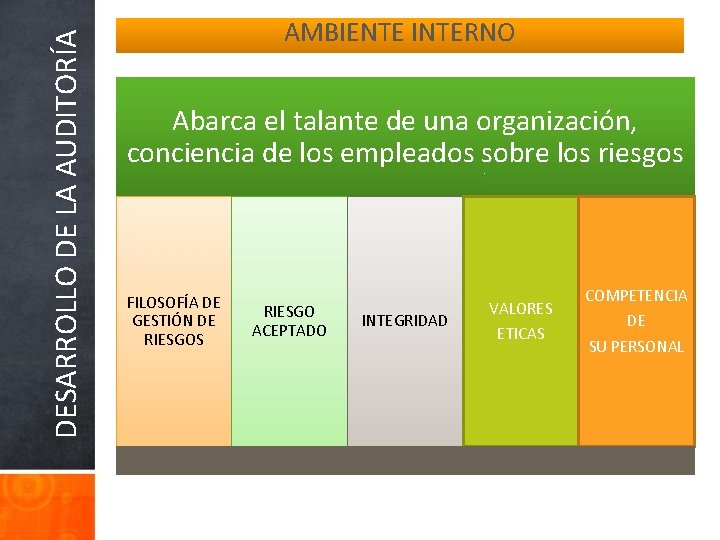 DESARROLLO DE LA AUDITORÍA

AMBIENTE INTERNO

Abarca el talante de una organización, conciencia de los empleados sobre los riesgos

FILOSOFÍA DE GESTIÓN DE RIESGOS

RIESGO ACEPTADO

INTEGRIDAD

VALORES ETICAS

COMPETENCIA DE SU PERSONAL